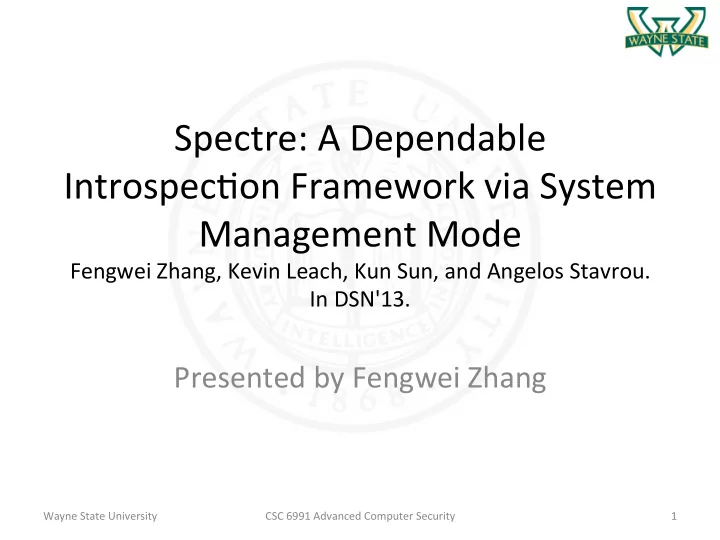 WAYNE STATE

Spectre: A Dependable Introspection Framework via System Management Mode

Fengwei Zhang, Kevin Leach, Kun Sun, and Angelos Stavrou. In DSN'13.

Presented by Fengwei Zhang

Wayne State University

CSC 6991 Advanced Computer Security

1